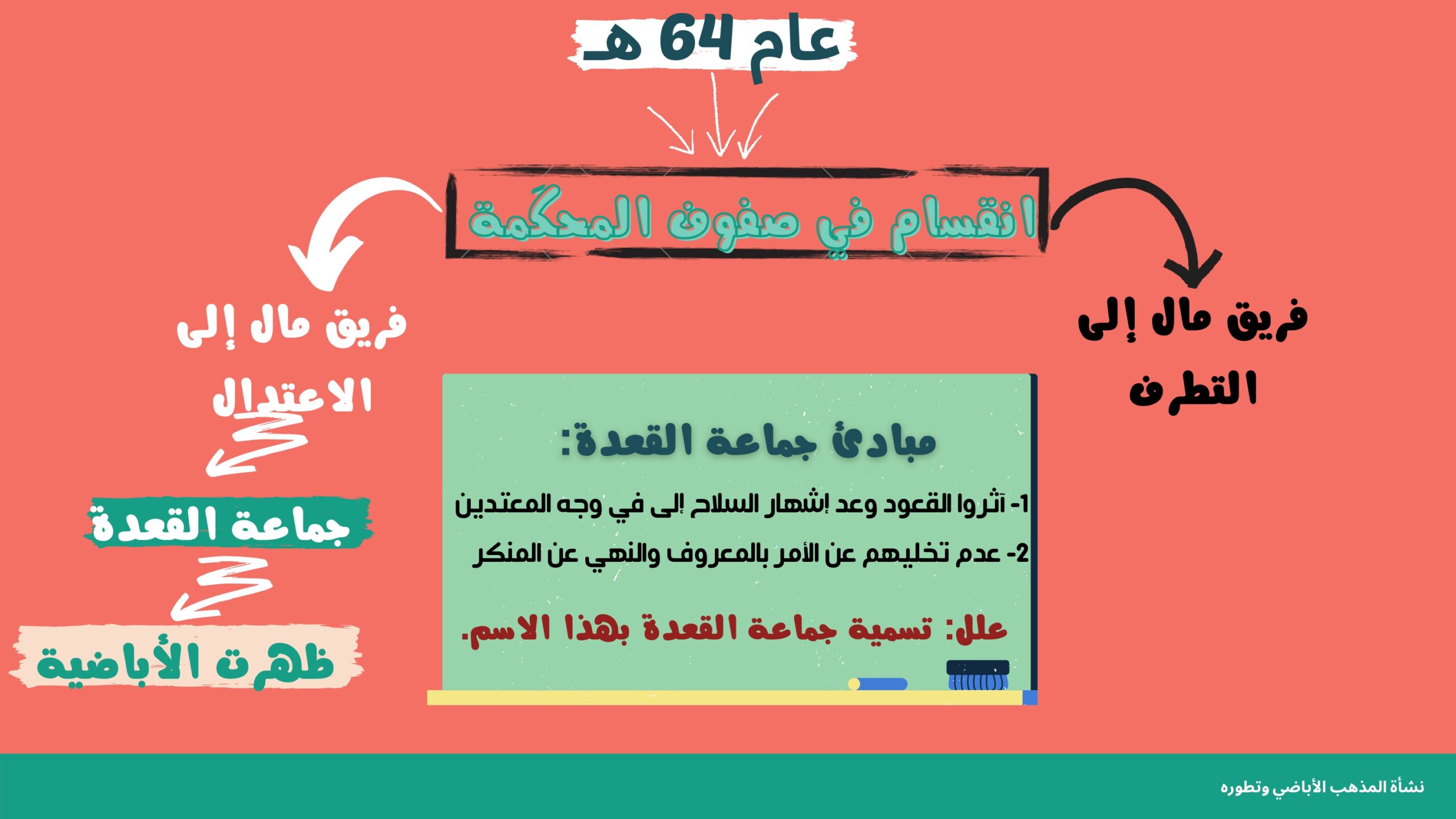 عام 64 هـ

انقسام في صفوف المحكّمة

فريق مال إلى التطرف

فريق مال إلى الاعتدال

جماعة القعدة

ظهرت الأباضية

مبادئ جماعة القعدة:

1- آثروا القعود وعد إشهار السلاح إلى في وجه المعتدين

2- عدم تخليهم عن الأمر بالمعروف والنهي عن المنكر

علل: تسمية جماعة القعدة بهذا الاسم.

نشأة المذهب الأباضي وتطوره